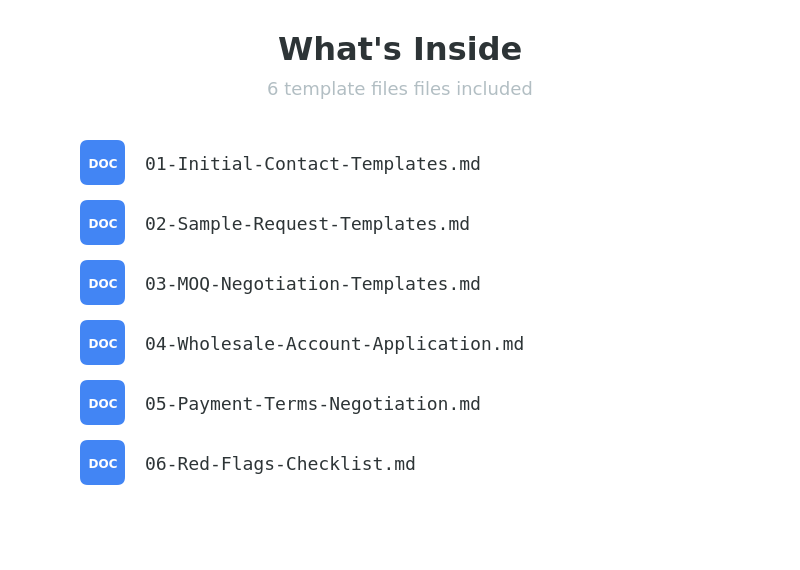 What's Inside

6 template files files included

DOC 01-Initial-Contact-Templates.md

DOC 02-Sample-Request-Templates.md

DOC 03-MOQ-Negotiation-Templates.md

DOC 04-Wholesale-Account-Application.md

DOC 05-Payment-Terms-Negotiation.md

DOC 06-Red-Flags-Checklist.md